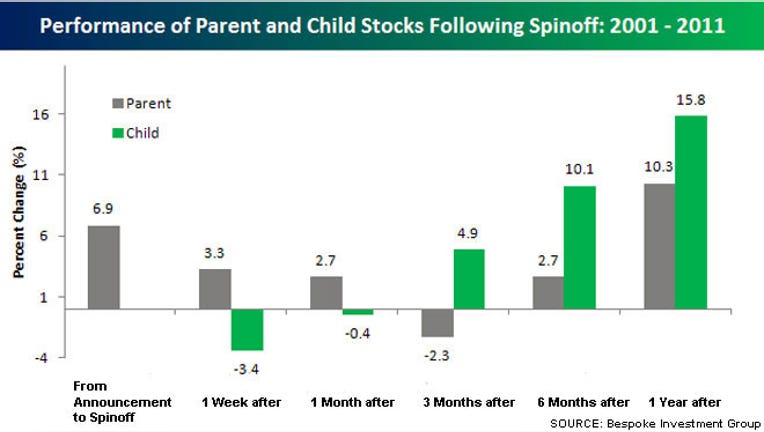 Performance of Parent and Child Stocks Following Spinoff: 2001 - 2011

Parent
Child

Percent Change (%)

16
11
6
1
-4

6.9
3.3
-3.4
2.7
-0.4
-2.3
4.9
2.7
10.1
10.3
15.8

From Announcement to Spinoff
1 Week after
1 Month after
3 Months after
6 Months after
1 Year after

SOURCE: Bespoke Investment Group